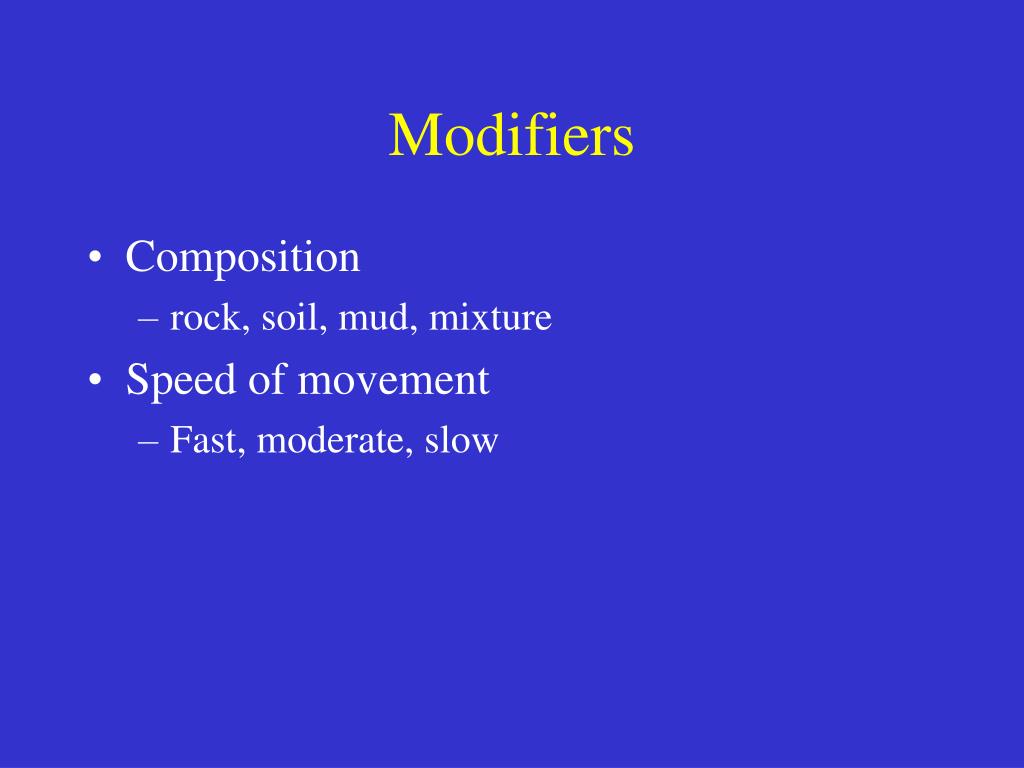 Modifiers

• Composition
– rock, soil, mud, mixture
• Speed of movement
– Fast, moderate, slow